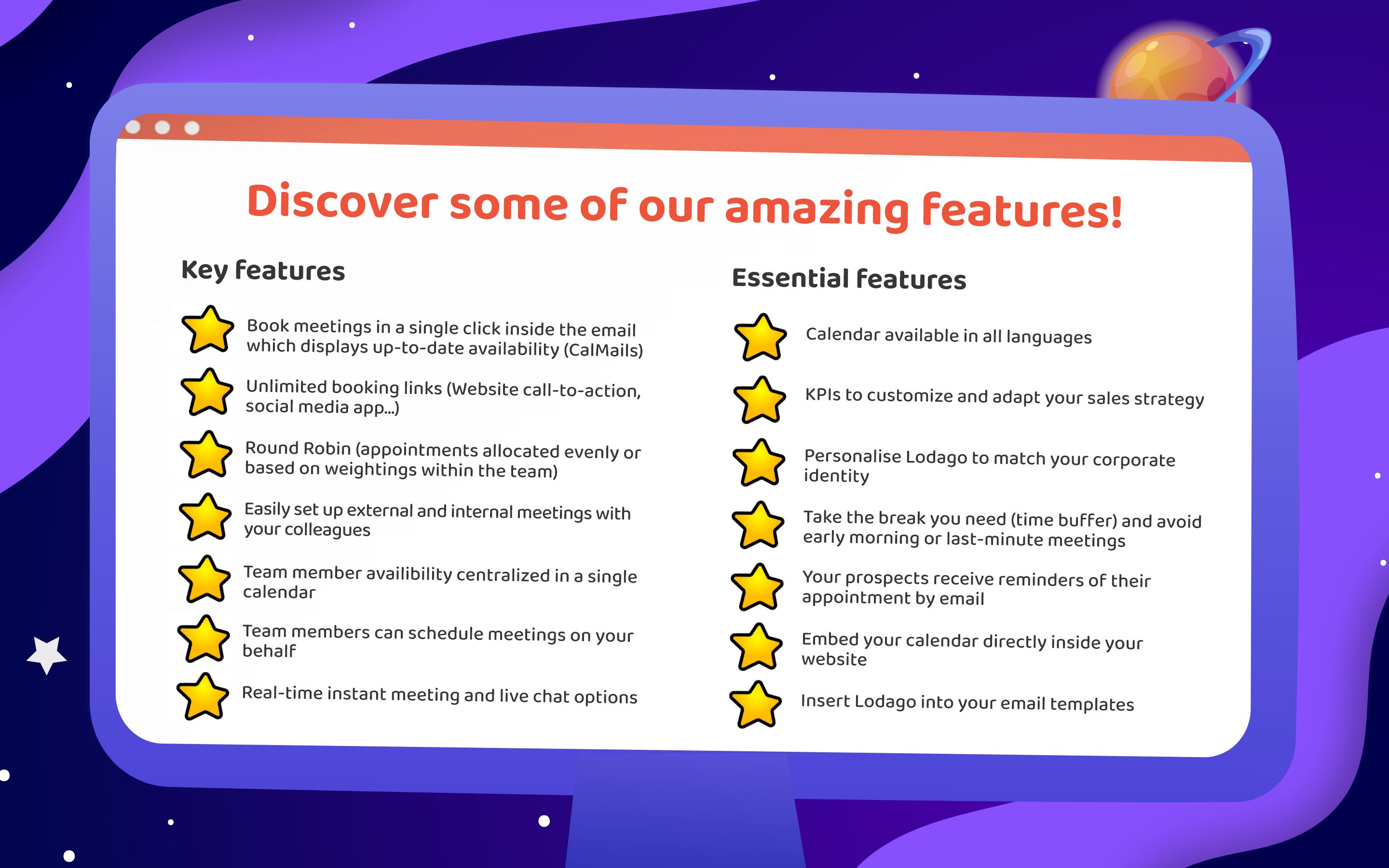 Discover some of our amazing features!

Key features

Book meetings in a single click inside the email which displays up-to-date availability (CalMails)

Unlimited booking links (Website call-to-action, social media app...)

Round Robin (appointments allocated evenly or based on weightings within the team)

Easily set up external and internal meetings with your colleagues

Team member availibility centralized in a single calendar

Team members can schedule meetings on your behalf

Real-time instant meeting and live chat options

Essential features

Calendar available in all languages

KPIs to customize and adapt your sales strategy

Personalise Lodago to match your corporate identity

Take the break you need (time buffer) and avoid early morning or last-minute meetings

Your prospects receive reminders of their appointment by email

Embed your calendar directly inside your website

Insert Lodago into your email templates